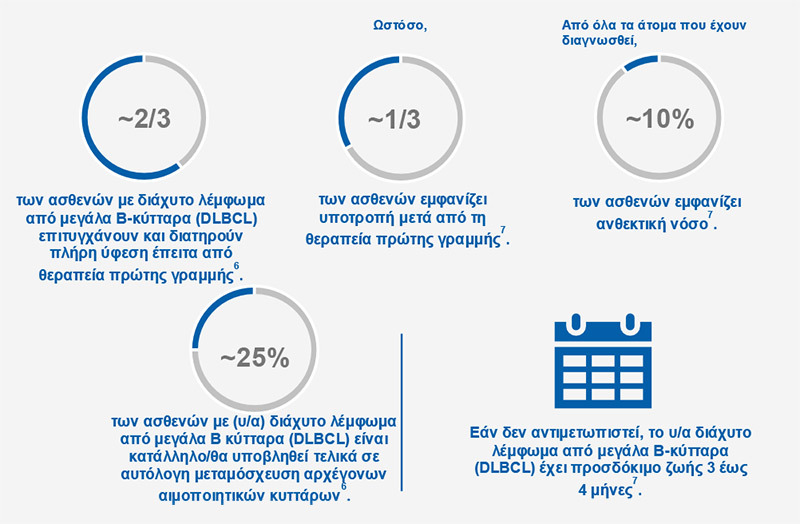 ~2/3

των ασθενών με διάχυτο λέμφωμα από μεγάλα Β-κύτταρα (DLBCL) επιτυγχάνουν και διατηρούν πλήρη ύφεση έπειτα από θεραπεία πρώτης γραμμής$^6$.

Ωστόσο,

~1/3

των ασθενών εμφανίζει υποτροπή μετά από τη θεραπεία πρώτης γραμμής$^7$.

Από όλα τα άτομα που έχουν διαγνωσθεί,

~10%

των ασθενών εμφανίζει ανθεκτική νόσο$^7$.

~25%

των ασθενών με (υ/α) διάχυτο λέμφωμα από μεγάλα Β κύτταρα (DLBCL) είναι κατάλληλο/θα υποβληθεί τελικά σε αυτόλογη μεταμόσχευση αρχέγονων αιμοποιητικών κυττάρων$^6$.

Εάν δεν αντιμετωπιστεί, το υ/α διάχυτο λέμφωμα από μεγάλα Β-κύτταρα (DLBCL) έχει προσδόκιμο ζωής 3 έως 4 μήνες$^7$.